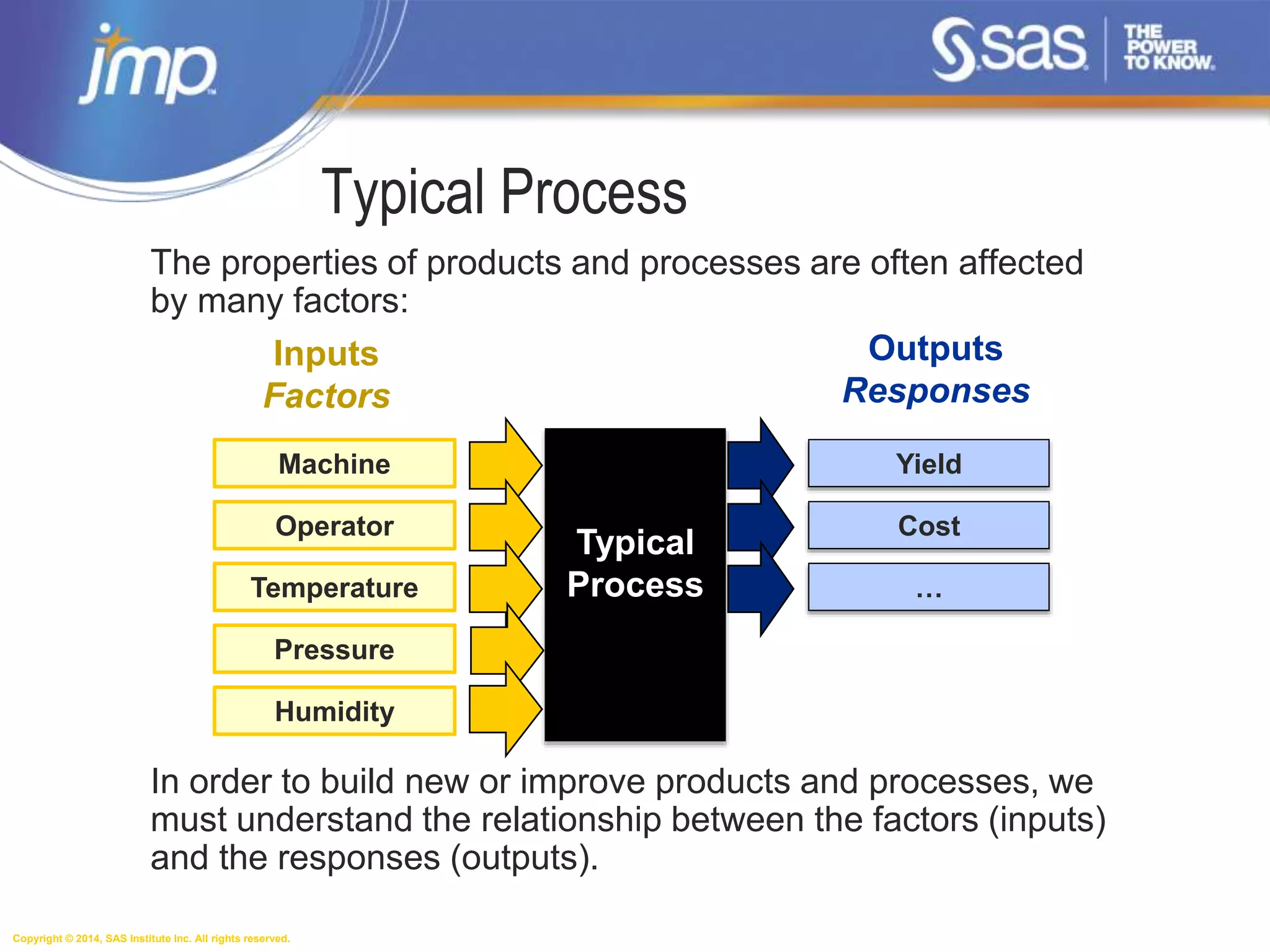 jmp

sas THE POWER TO KNOW.

Typical Process

The properties of products and processes are often affected by many factors:

Inputs
Factors

Outputs
Responses

Machine

Operator

Temperature

Pressure

Humidity

Typical Process

Yield

Cost

…

In order to build new or improve products and processes, we must understand the relationship between the factors (inputs) and the responses (outputs).

Copyright © 2014, SAS Institute Inc. All rights reserved.